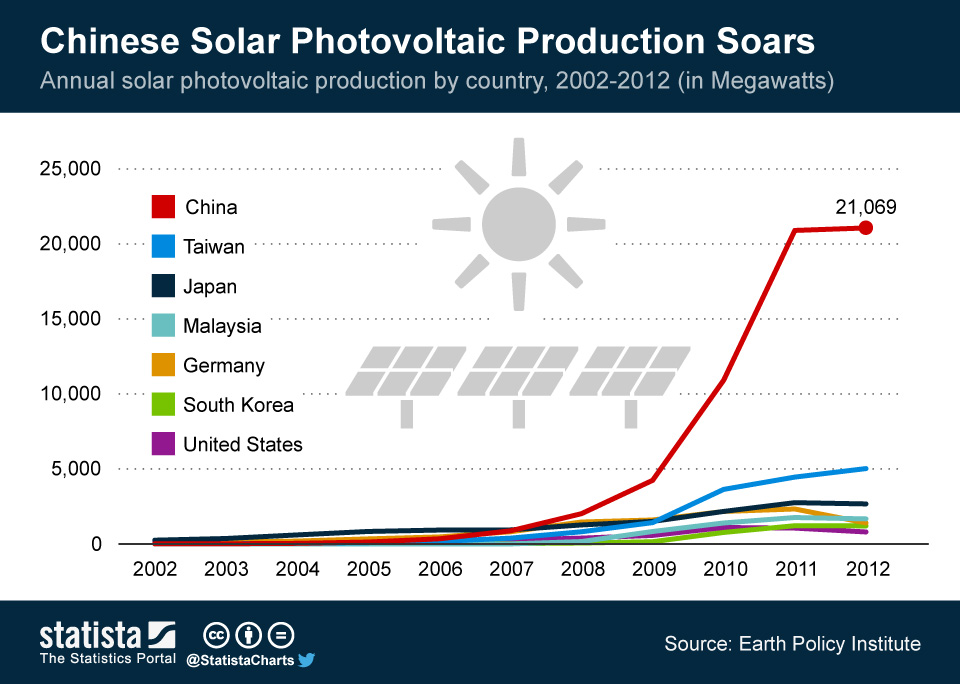 Chinese Solar Photovoltaic Production Soars
Annual solar photovoltaic production by country, 2002-2012 (in Megawatts)

25,000
20,000
15,000
10,000
5,000
0

China
Taiwan
Japan
Malaysia
Germany
South Korea
United States

21,069

2002 2003 2004 2005 2006 2007 2008 2009 2010 2011 2012

statista
The Statistics Portal
@StatistaCharts
Source: Earth Policy Institute